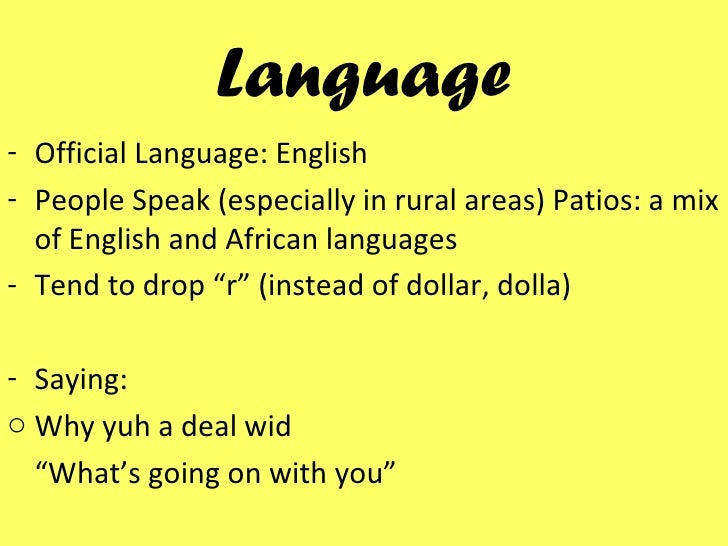 Language

- Official Language: English
- People Speak (especially in rural areas) Patios: a mix of English and African languages
- Tend to drop “r” (instead of dollar, dolla)

- Saying:
○ Why yuh a deal wid
“What’s going on with you”